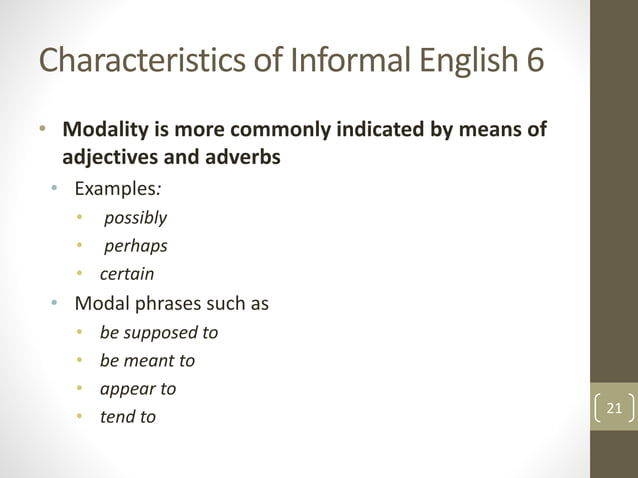 Characteristics of Informal English 6

• Modality is more commonly indicated by means of adjectives and adverbs
  • Examples:
    • possibly
    • perhaps
    • certain
  • Modal phrases such as
    • be supposed to
    • be meant to
    • appear to
    • tend to

21